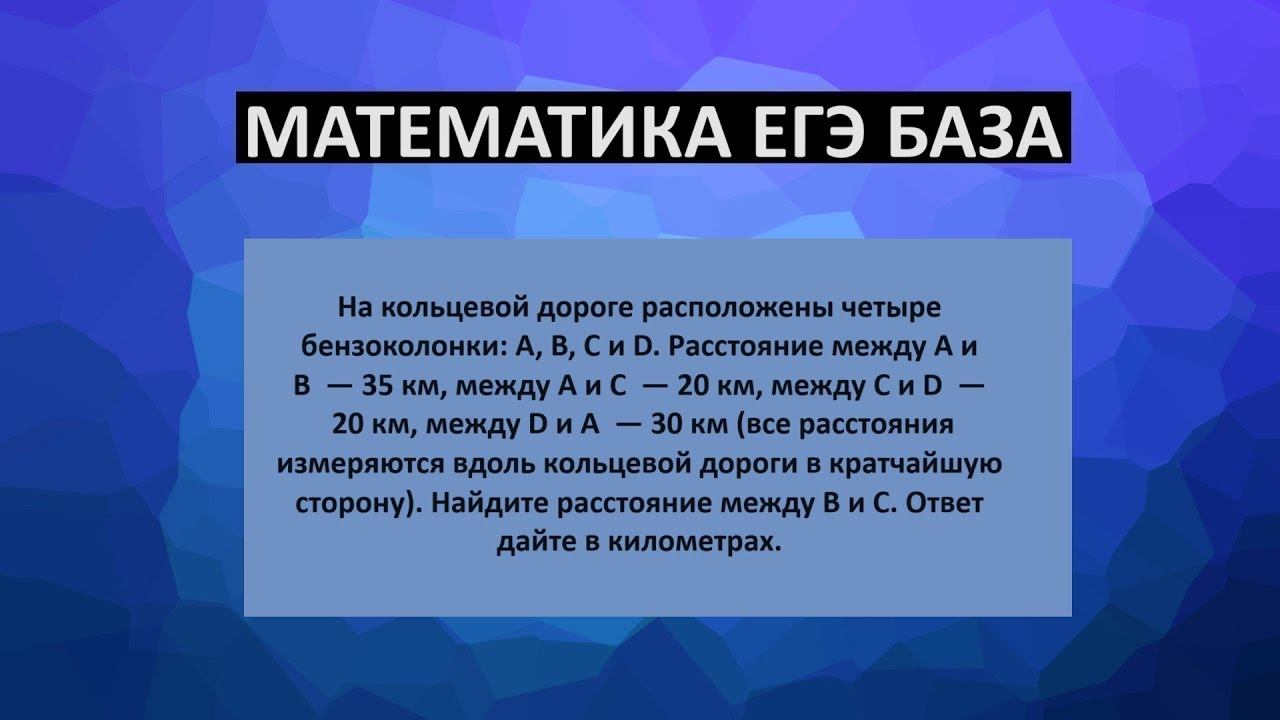 МАТЕМАТИКА ЕГЭ БАЗА

На кольцевой дороге расположены четыре бензоколонки: A, B, C и D. Расстояние между A и B — 35 км, между A и C — 20 км, между C и D — 20 км, между D и A — 30 км (все расстояния измеряются вдоль кольцевой дороги в кратчайшую сторону). Найдите расстояние между B и C. Ответ дайте в километрах.